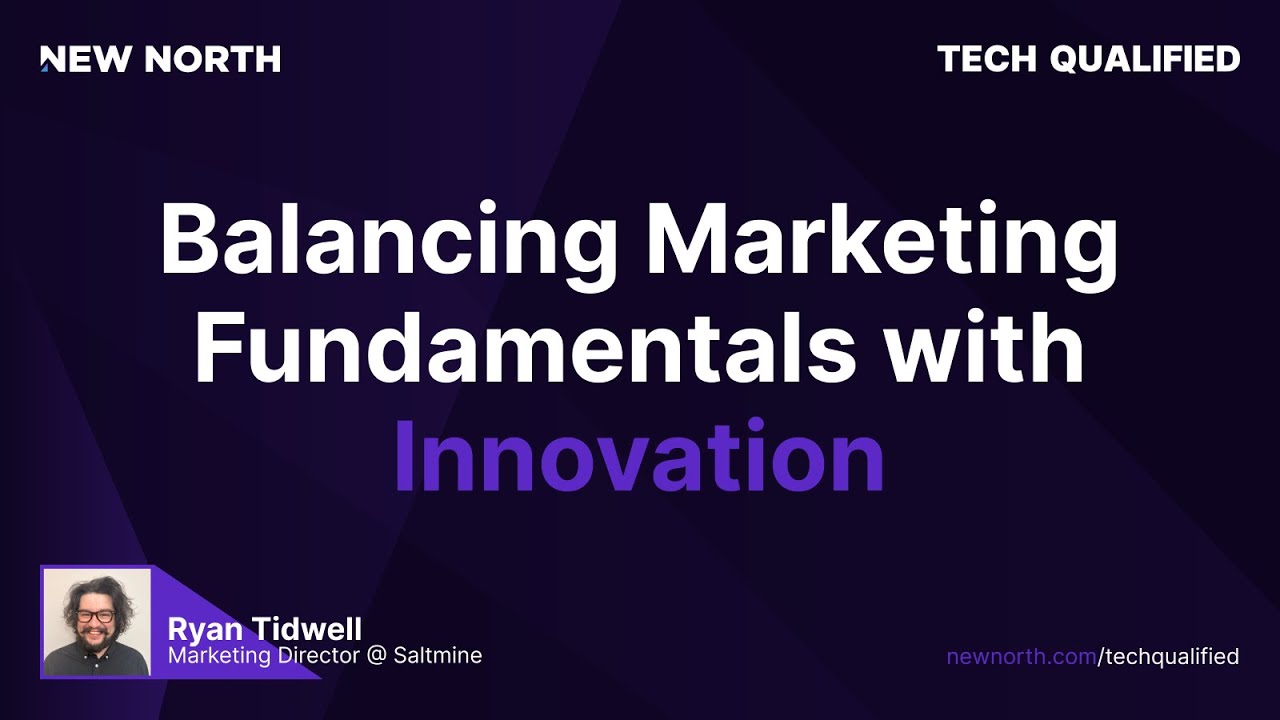 NEW NORTH

TECH QUALIFIED

Balancing Marketing Fundamentals with Innovation

Ryan Tidwell
Marketing Director @ Saltmine

newnorth.com/techqualified